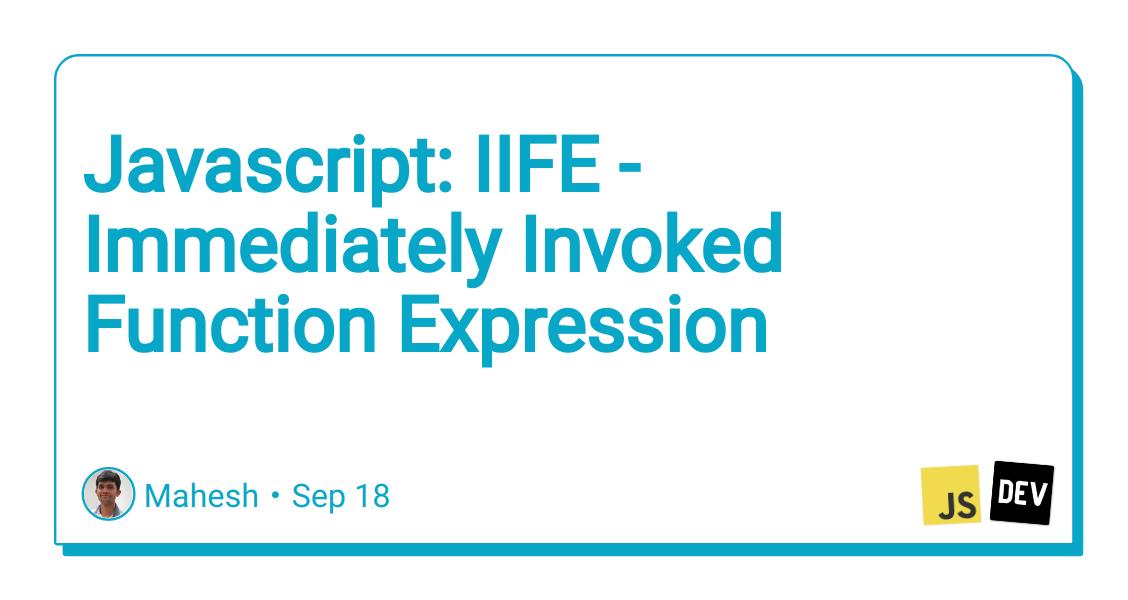 Javascript: IIFE - Immediately Invoked Function Expression

Mahesh • Sep 18

JS DEV